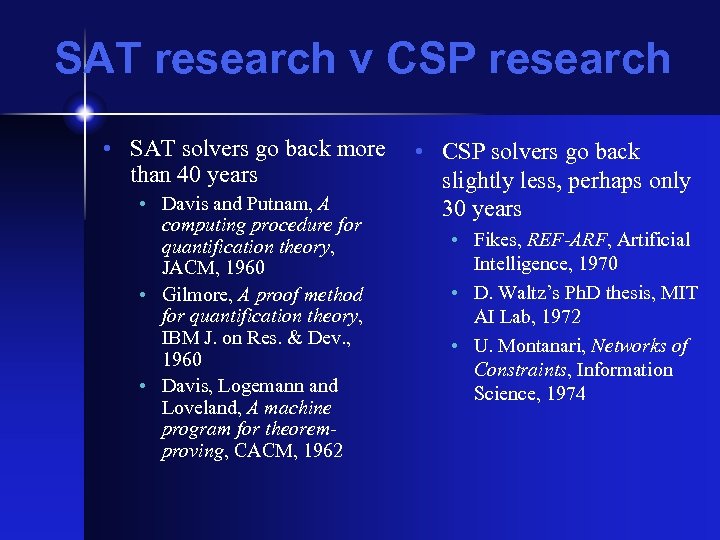 SAT research v CSP research

• SAT solvers go back more than 40 years
  • Davis and Putnam, A computing procedure for quantification theory, JACM, 1960
  • Gilmore, A proof method for quantification theory, IBM J. on Res. & Dev., 1960
  • Davis, Logemann and Loveland, A machine program for theorem-proving, CACM, 1962

• CSP solvers go back slightly less, perhaps only 30 years
  • Fikes, REF-ARF, Artificial Intelligence, 1970
  • D. Waltz's PhD thesis, MIT AI Lab, 1972
  • U. Montanari, Networks of Constraints, Information Science, 1974